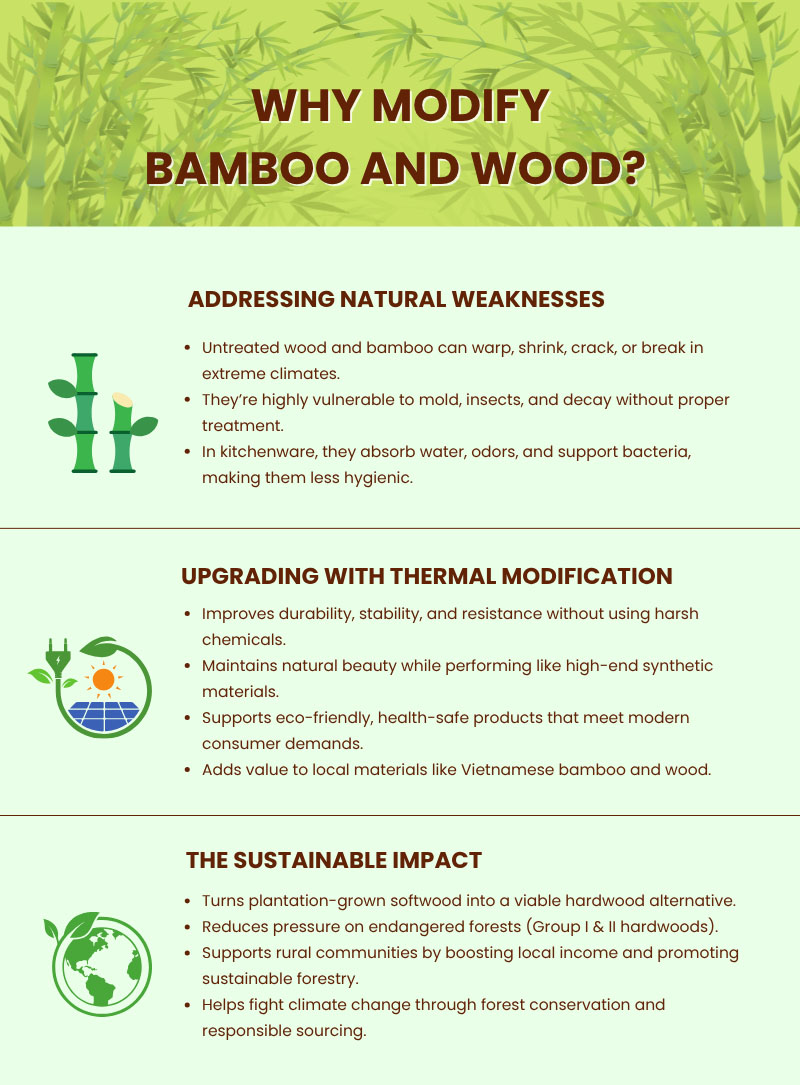 WHY MODIFY BAMBOO AND WOOD?

ADDRESSING NATURAL WEAKNESSES

- Untreated wood and bamboo can warp, shrink, crack, or break in extreme climates.
- They're highly vulnerable to mold, insects, and decay without proper treatment.
- In kitchenware, they absorb water, odors, and support bacteria, making them less hygienic.

UPGRADING WITH THERMAL MODIFICATION

- Improves durability, stability, and resistance without using harsh chemicals.
- Maintains natural beauty while performing like high-end synthetic materials.
- Supports eco-friendly, health-safe products that meet modern consumer demands.
- Adds value to local materials like Vietnamese bamboo and wood.

THE SUSTAINABLE IMPACT

- Turns plantation-grown softwood into a viable hardwood alternative.
- Reduces pressure on endangered forests (Group I & II hardwoods).
- Supports rural communities by boosting local income and promoting sustainable forestry.
- Helps fight climate change through forest conservation and responsible sourcing.